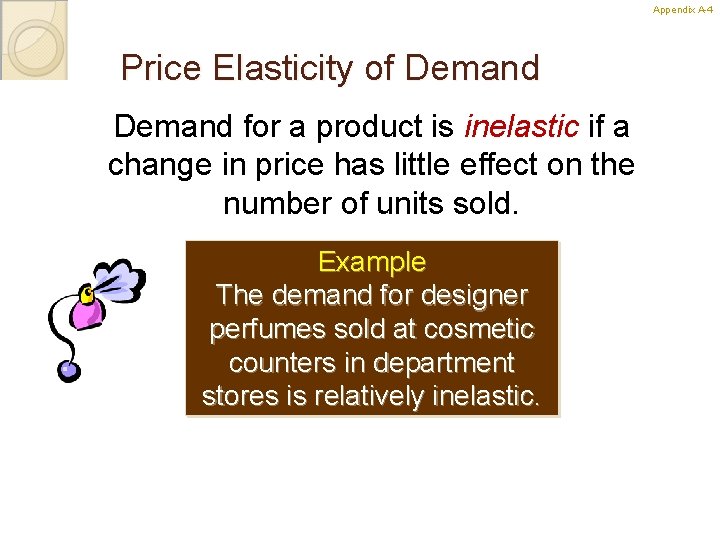 Appendix A-4

Price Elasticity of Demand

Demand for a product is inelastic if a change in price has little effect on the number of units sold.

Example
The demand for designer perfumes sold at cosmetic counters in department stores is relatively inelastic.